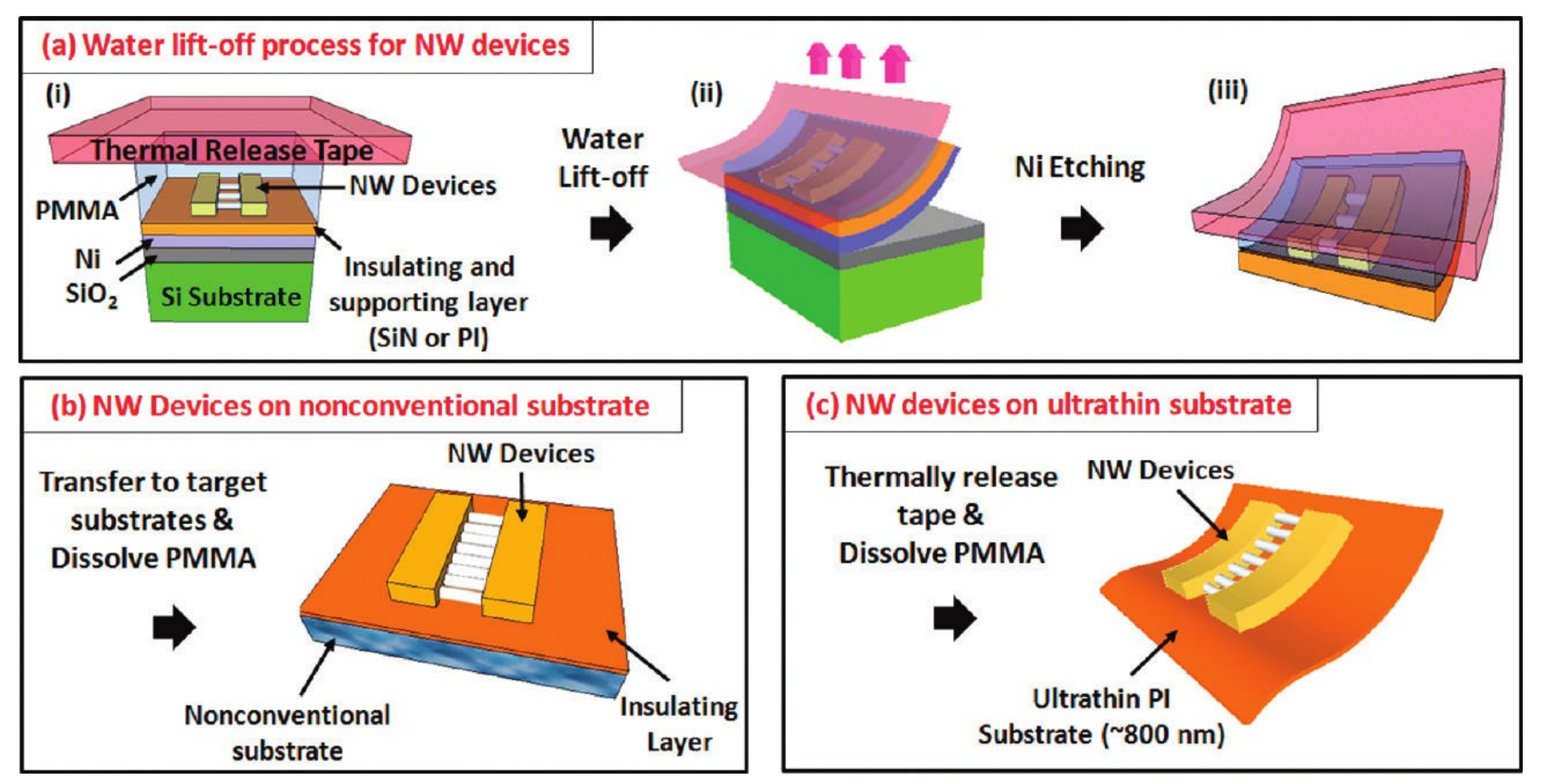 (a) Water lift-off process for NW devices

(i)

Thermal Release Tape

PMMA

NW Devices

Ni

$SiO_2$

Si Substrate

Insulating and supporting layer (SiN or PI)

Water Lift-off

(ii)

Ni Etching

(iii)

(b) NW Devices on nonconventional substrate

Transfer to target substrates & Dissolve PMMA

NW Devices

Nonconventional substrate

Insulating Layer

(c) NW devices on ultrathin substrate

Thermally release tape & Dissolve PMMA

NW Devices

Ultrathin PI Substrate (~800 nm)